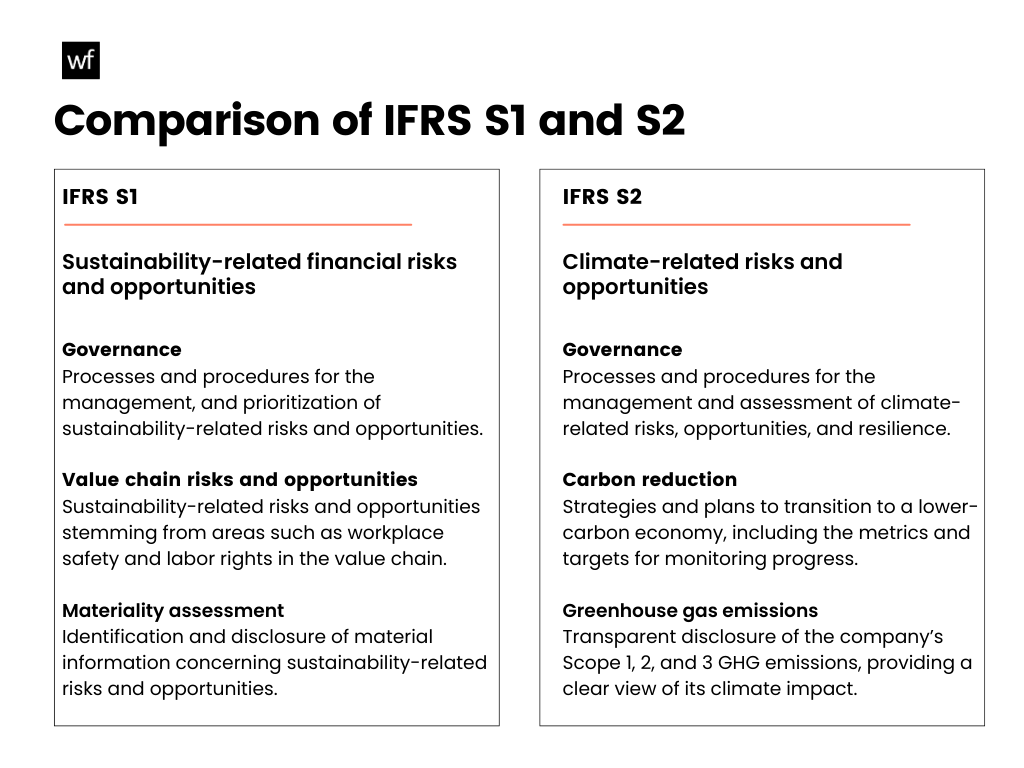 wf

Comparison of IFRS S1 and S2

IFRS S1

Sustainability-related financial risks and opportunities

Governance
Processes and procedures for the management, and prioritization of sustainability-related risks and opportunities.

Value chain risks and opportunities
Sustainability-related risks and opportunities stemming from areas such as workplace safety and labor rights in the value chain.

Materiality assessment
Identification and disclosure of material information concerning sustainability-related risks and opportunities.

IFRS S2

Climate-related risks and opportunities

Governance
Processes and procedures for the management and assessment of climate-related risks, opportunities, and resilience.

Carbon reduction
Strategies and plans to transition to a lower-carbon economy, including the metrics and targets for monitoring progress.

Greenhouse gas emissions
Transparent disclosure of the company's Scope 1, 2, and 3 GHG emissions, providing a clear view of its climate impact.